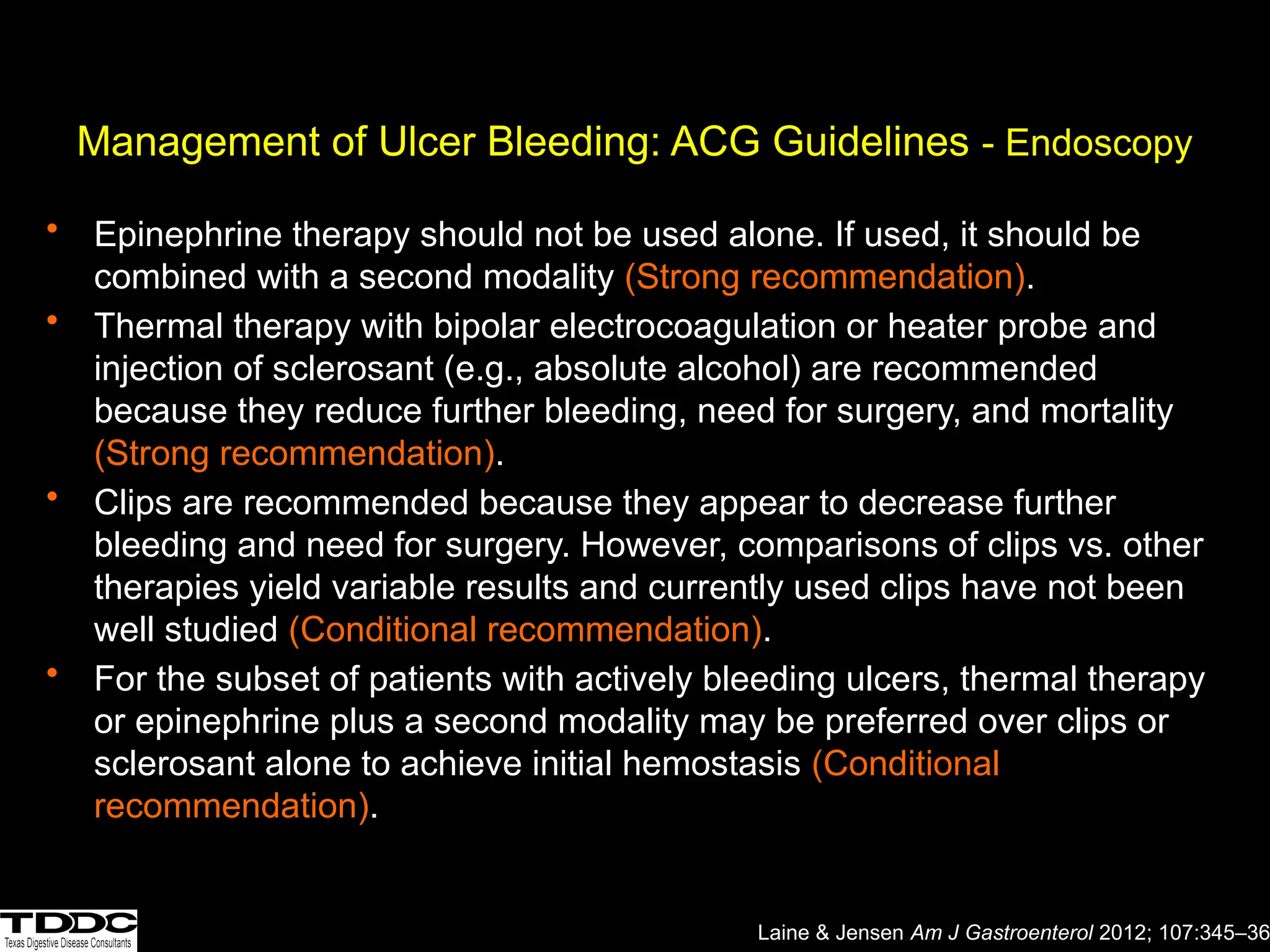 Management of Ulcer Bleeding: ACG Guidelines - Endoscopy

• Epinephrine therapy should not be used alone. If used, it should be combined with a second modality (Strong recommendation).

• Thermal therapy with bipolar electrocoagulation or heater probe and injection of sclerosant (e.g., absolute alcohol) are recommended because they reduce further bleeding, need for surgery, and mortality (Strong recommendation).

• Clips are recommended because they appear to decrease further bleeding and need for surgery. However, comparisons of clips vs. other therapies yield variable results and currently used clips have not been well studied (Conditional recommendation).

• For the subset of patients with actively bleeding ulcers, thermal therapy or epinephrine plus a second modality may be preferred over clips or sclerosant alone to achieve initial hemostasis (Conditional recommendation).

TDDC
Texas Digestive Disease Consultants

Laine & Jensen Am J Gastroenterol 2012; 107:345–36